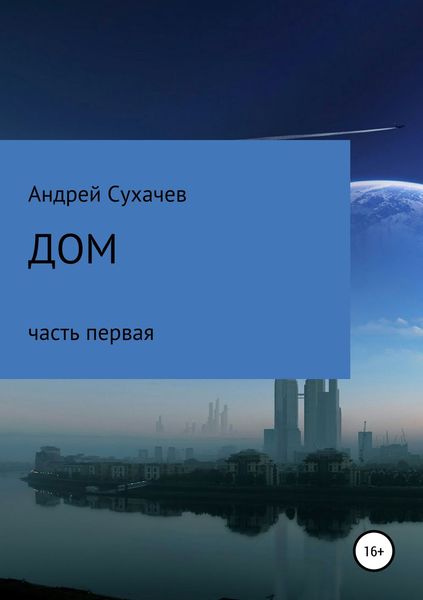 Андрей Сухачев

ДОМ

часть первая

16+